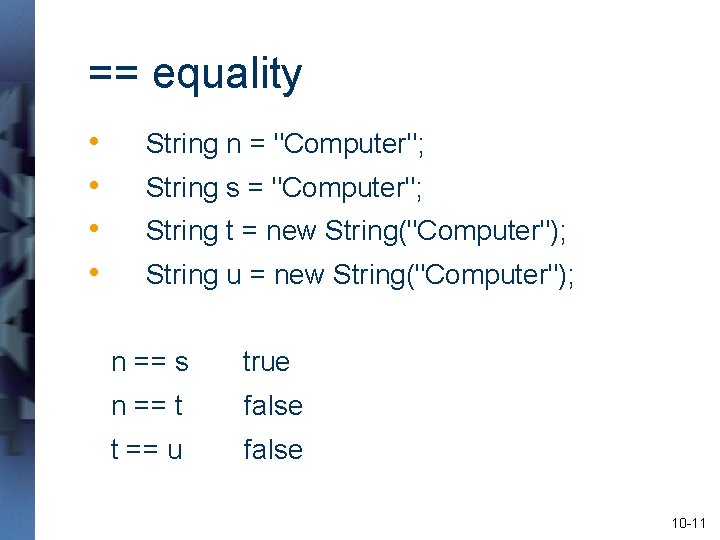 == equality

• String n = "Computer";
• String s = "Computer";
• String t = new String("Computer");
• String u = new String("Computer");

n == s true
n == t false
t == u false

10-11